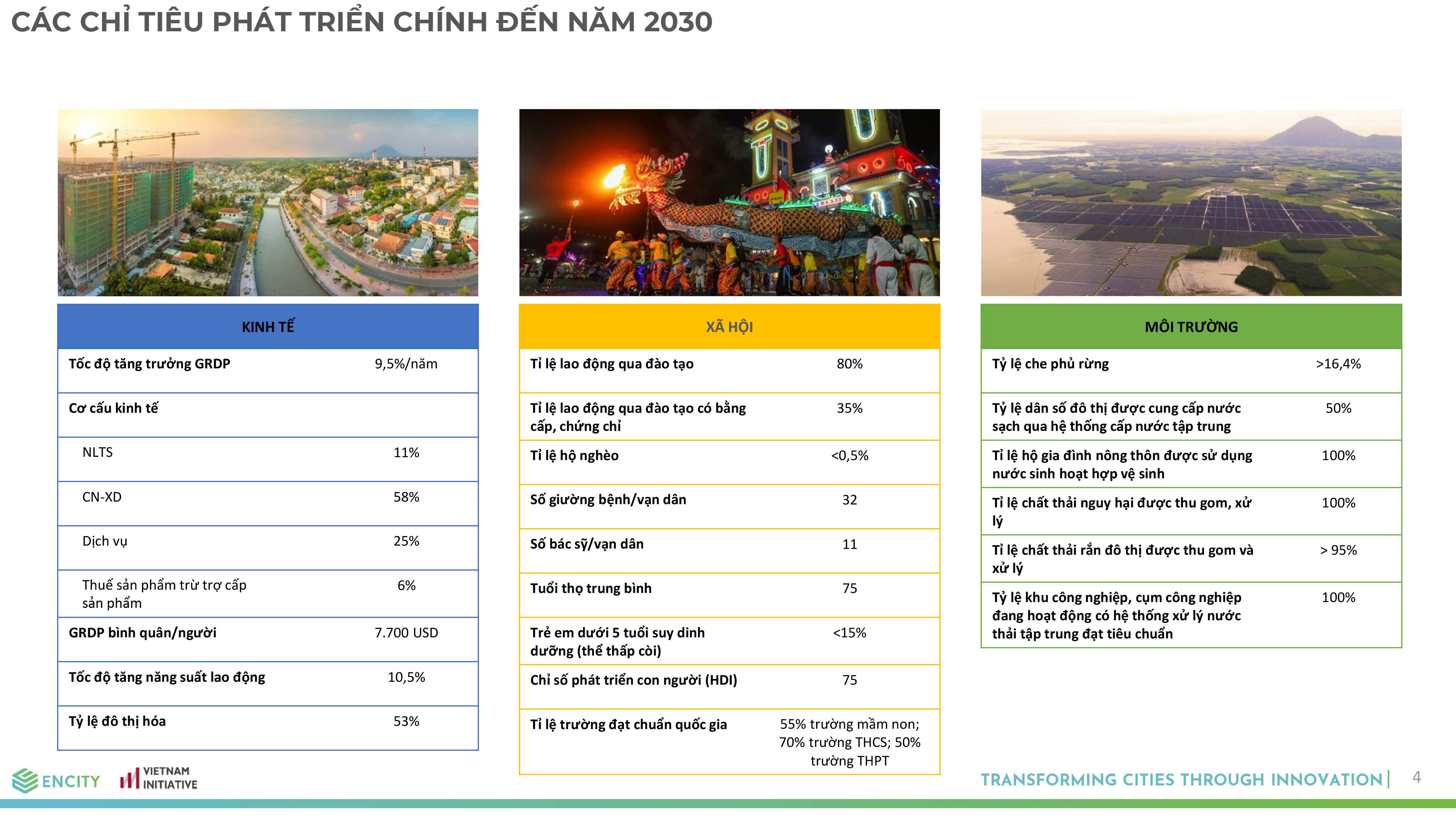 CÁC CHỈ TIÊU PHÁT TRIỂN CHÍNH ĐẾN NĂM 2030

| KINH TẾ | |
|---|---|
| Tốc độ tăng trưởng GRDP | 9,5%/năm |
| Cơ cấu kinh tế | |
| NLTS | 11% |
| CN-XD | 58% |
| Dịch vụ | 25% |
| Thuế sản phẩm trừ trợ cấp sản phẩm | 6% |
| GRDP bình quân/người | 7.700 USD |
| Tốc độ tăng năng suất lao động | 10,5% |
| Tỷ lệ đô thị hóa | 53% |

| XÃ HỘI | |
|---|---|
| Tỉ lệ lao động qua đào tạo | 80% |
| Tỉ lệ lao động qua đào tạo có bằng cấp, chứng chỉ | 35% |
| Tỉ lệ hộ nghèo | <0,5% |
| Số giường bệnh/vạn dân | 32 |
| Số bác sỹ/vạn dân | 11 |
| Tuổi thọ trung bình | 75 |
| Trẻ em dưới 5 tuổi suy dinh dưỡng (thể thấp còi) | <15% |
| Chỉ số phát triển con người (HDI) | 75 |
| Tỉ lệ trường đạt chuẩn quốc gia | 55% trường mầm non; 70% trường THCS; 50% trường THPT |

| MÔI TRƯỜNG | |
|---|---|
| Tỷ lệ che phủ rừng | >16,4% |
| Tỷ lệ dân số đô thị được cung cấp nước sạch qua hệ thống cấp nước tập trung | 50% |
| Tỉ lệ hộ gia đình nông thôn được sử dụng nước sinh hoạt hợp vệ sinh | 100% |
| Tỉ lệ chất thải nguy hại được thu gom, xử lý | 100% |
| Tỉ lệ chất thải rắn đô thị được thu gom và xử lý | > 95% |
| Tỷ lệ khu công nghiệp, cụm công nghiệp đang hoạt động có hệ thống xử lý nước thải tập trung đạt tiêu chuẩn | 100% |

ENCITY
VIETNAM INITIATIVE
TRANSFORMING CITIES THROUGH INNOVATION | 4